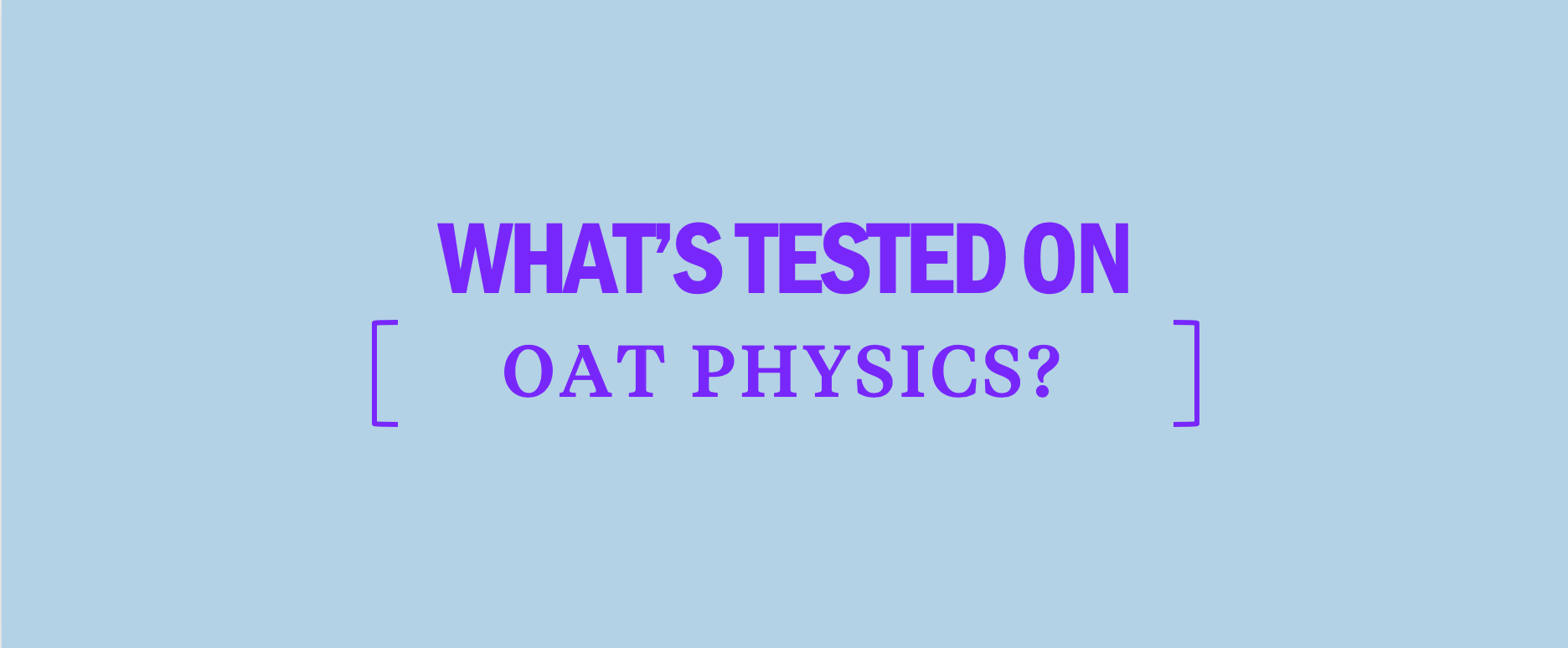 WHAT'S TESTED ON

[ OAT PHYSICS? ]